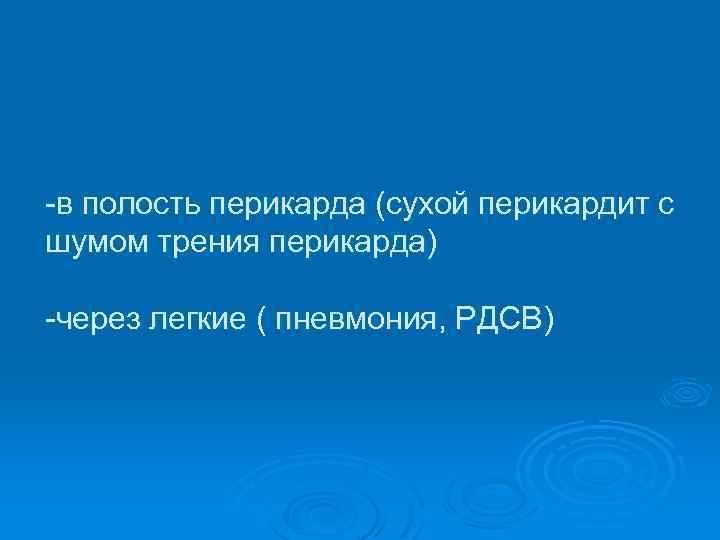 -в полость перикарда (сухой перикардит с шумом трения перикарда)

-через легкие ( пневмония, РДСВ)